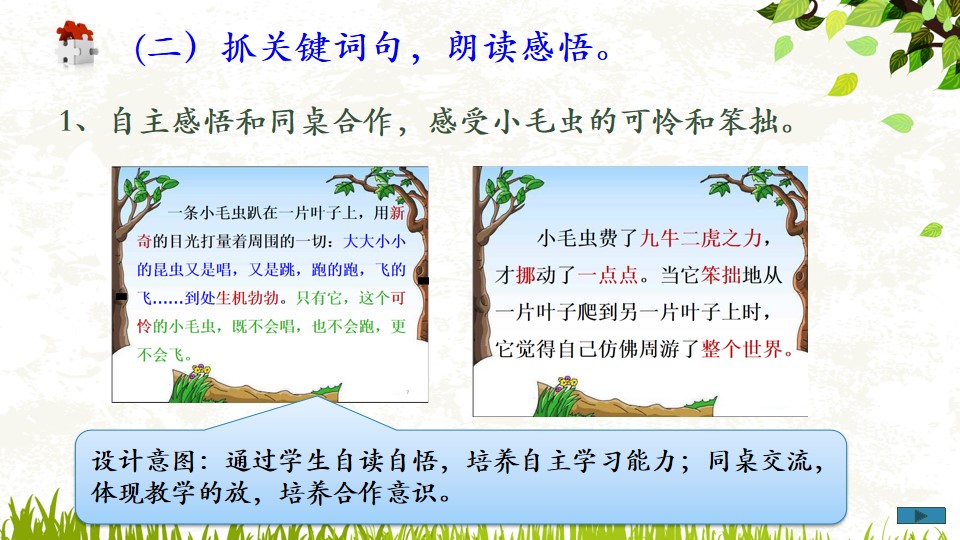 (二)抓关键词句，朗读感悟。

1、自主感悟和同桌合作，感受小毛虫的可怜和笨拙。

一条小毛虫趴在一片叶子上，用新奇的目光打量着周围的一切：大大小小的昆虫又是唱，又是跳，跑的跑，飞的飞……到处生机勃勃。只有它，这个可怜的小毛虫，既不会唱，也不会跑，更不会飞。

小毛虫费了九牛二虎之力，才挪动了一点点。当它笨拙地从一片叶子爬到另一片叶子上时，它觉得自己仿佛周游了整个世界。

设计意图：通过学生自读自悟，培养自主学习能力；同桌交流，体现教学的放，培养合作意识。